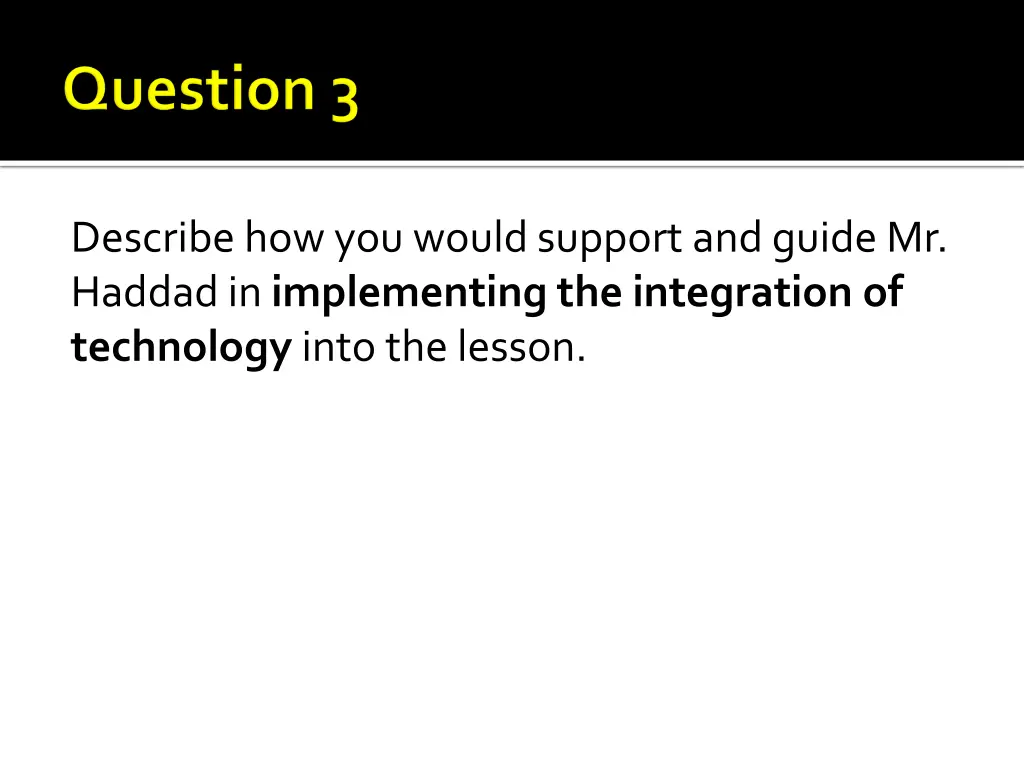 Question 3

Describe how you would support and guide Mr. Haddad in implementing the integration of technology into the lesson.